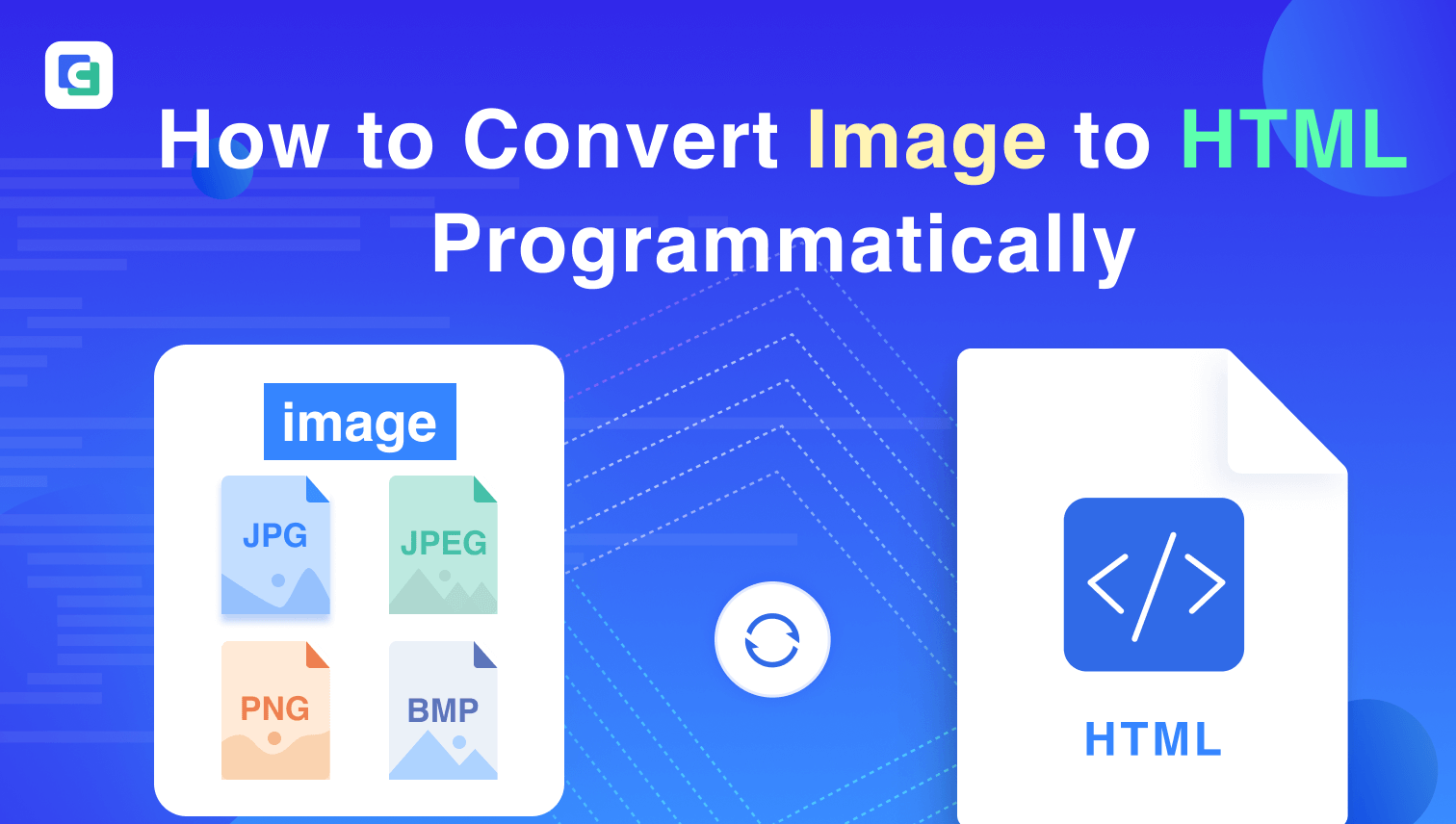 How to Convert Image to HTML Programmatically

image

JPG

JPEG

PNG

BMP

</>

HTML